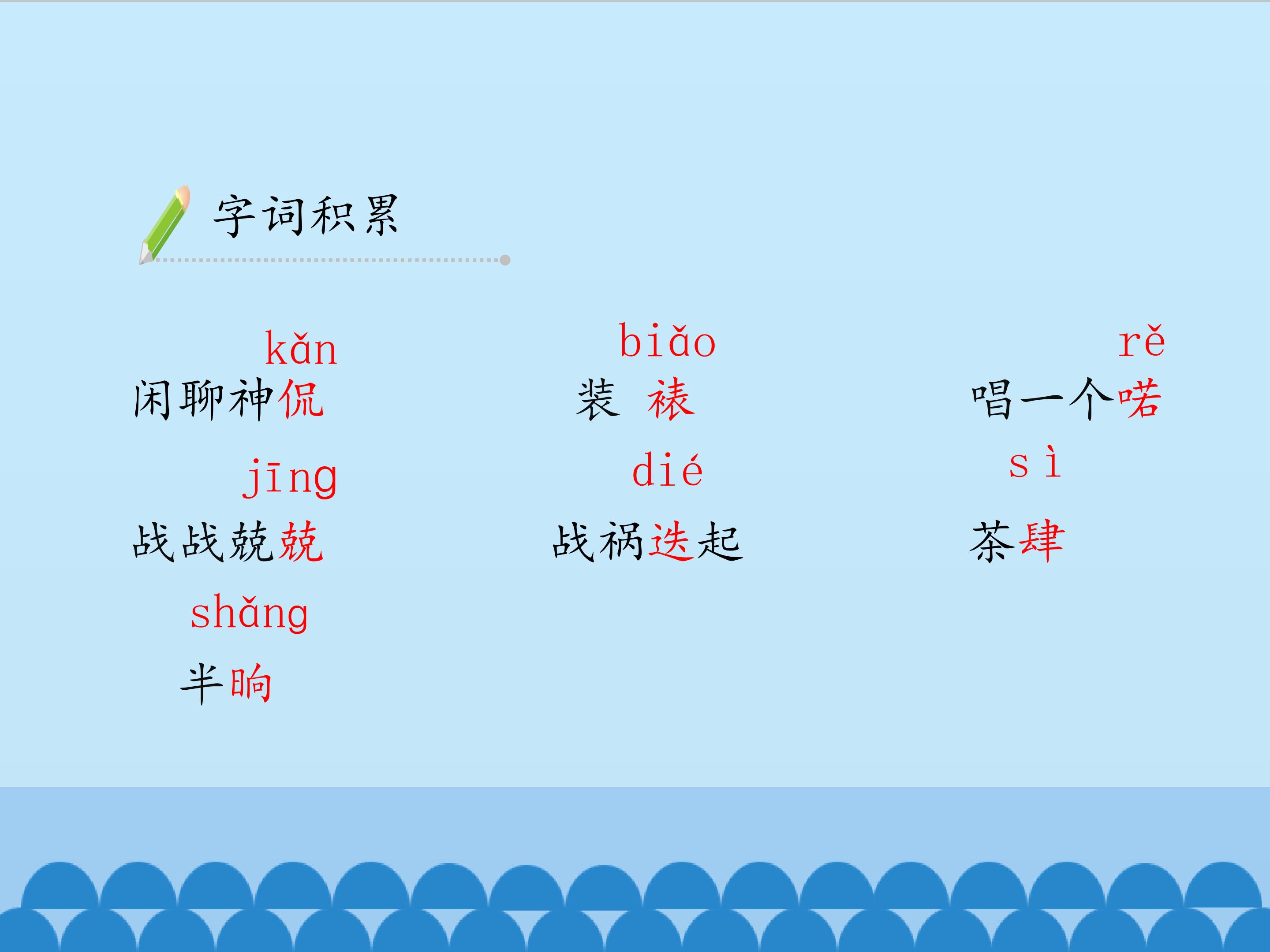 字词积累

kǎn
闲聊神侃

biǎo
装 裱

rě
唱一个喏

jīng
战战兢兢

dié
战祸迭起

s ì
茶肆

shǎng
半晌